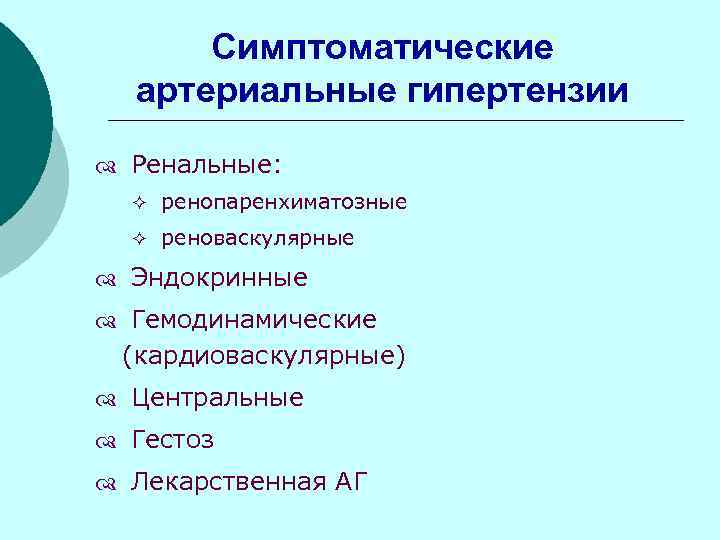 Симптоматические артериальные гипертензии

Ренальные:

ренопаренхиматозные

реноваскулярные

Эндокринные

Гемодинамические (кардиоваскулярные)

Центральные

Гестоз

Лекарственная АГ